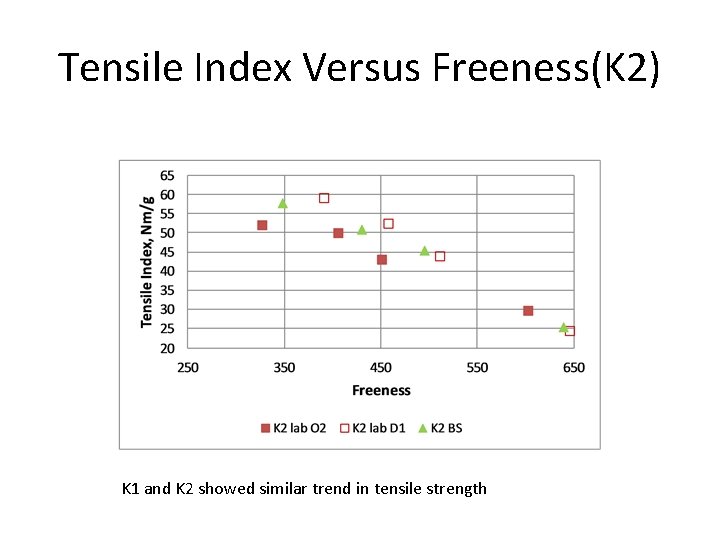 Tensile Index Versus Freeness(K2)

Tensile Index, Nm/g

65
60
55
50
45
40
35
30
25
20

250 350 450 550 650

Freeness

K2 lab O2 K2 lab D1 K2 BS

K1 and K2 showed similar trend in tensile strength